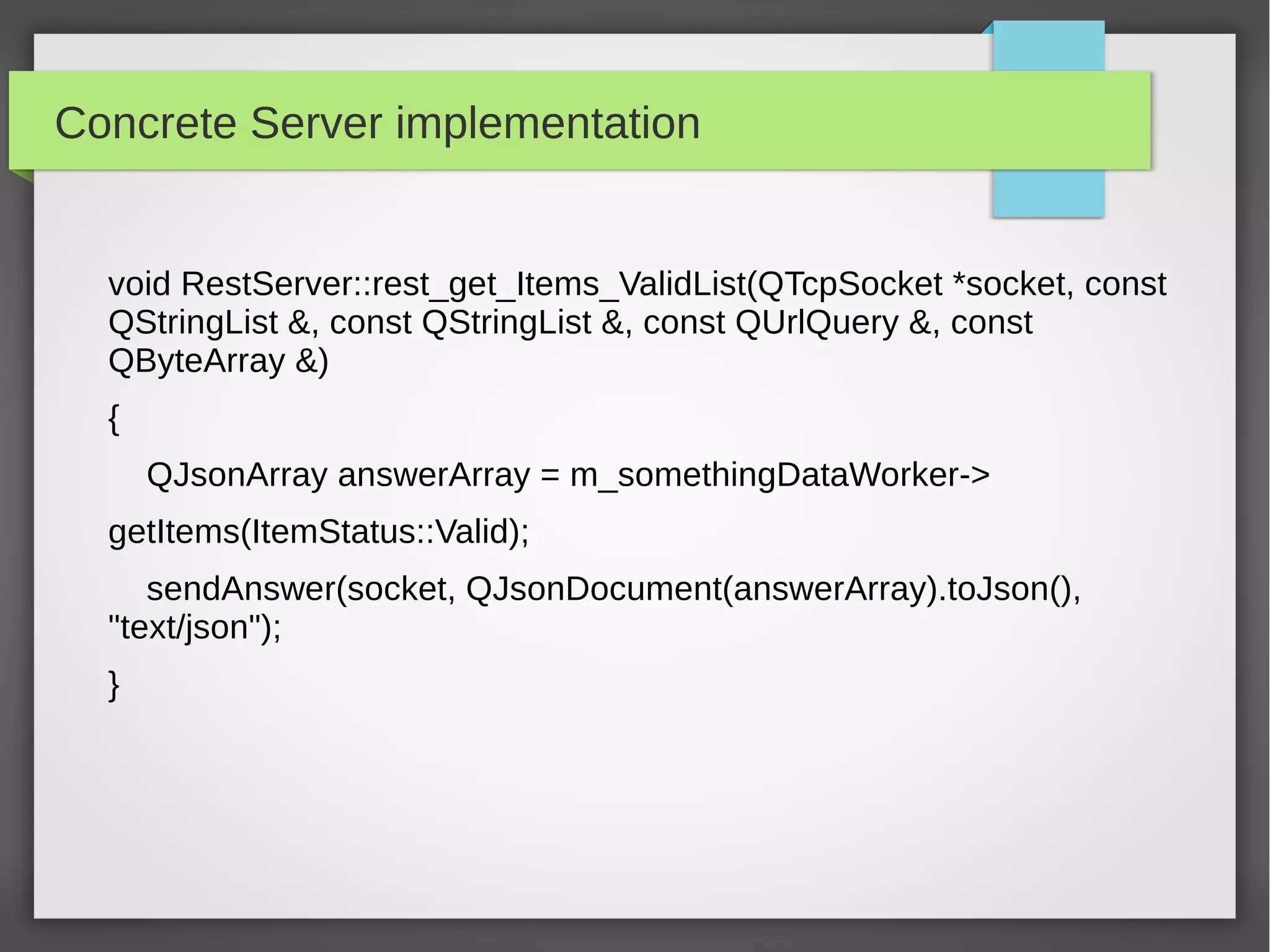 Concrete Server implementation

void RestServer::rest_get_Items_ValidList(QTcpSocket *socket, const QStringList &, const QStringList &, const QUrlQuery &, const QByteArray &)

{

QJsonArray answerArray = m_somethingDataWorker->

getItems(ItemStatus::Valid);

sendAnswer(socket, QJsonDocument(answerArray).toJson(), "text/json");

}